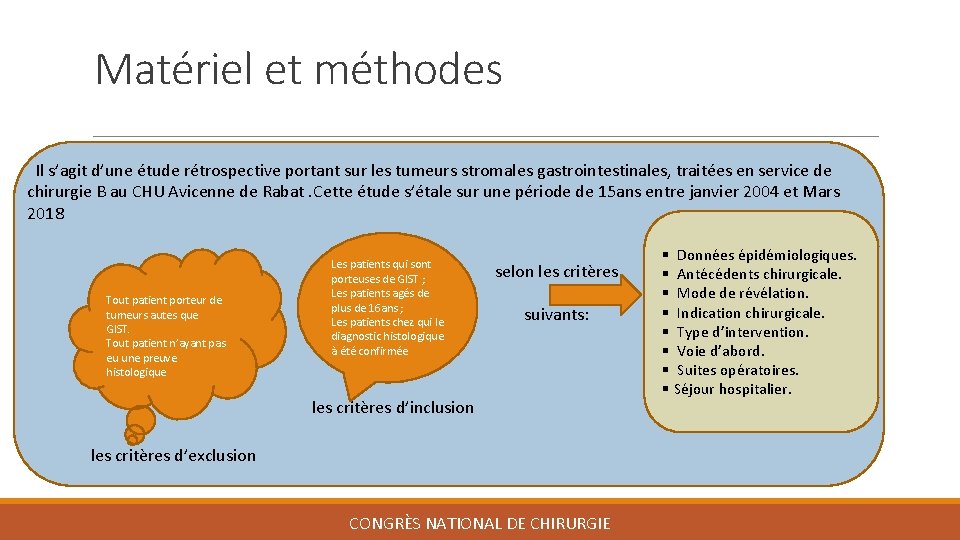 Matériel et méthodes

Il s'agit d'une étude rétrospective portant sur les tumeurs stromales gastrointestinales, traitées en service de chirurgie B au CHU Avicenne de Rabat .Cette étude s'étale sur une période de 15ans entre janvier 2004 et Mars 2018

Tout patient porteur de tumeurs autes que GIST.
Tout patient n'ayant pas eu une preuve histologique

les critères d'exclusion

Les patients qui sont porteuses de GIST ;
Les patients agés de plus de 16ans ;
Les patients chez qui le diagnostic histologique à été confirmée

les critères d'inclusion

selon les critères

suivants:

▪ Données épidémiologiques.
▪ Antécédents chirurgicale.
▪ Mode de révélation.
▪ Indication chirurgicale.
▪ Type d'intervention.
▪ Voie d'abord.
▪ Suites opératoires.
▪ Séjour hospitalier.

CONGRÈS NATIONAL DE CHIRURGIE